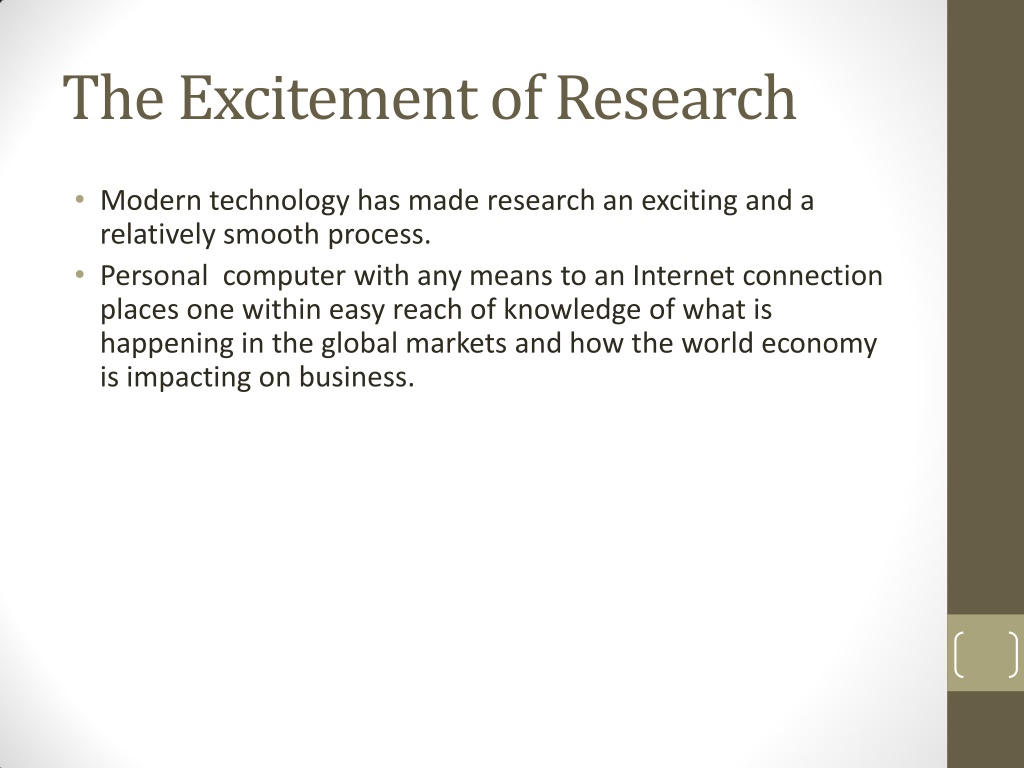 The Excitement of Research

• Modern technology has made research an exciting and a relatively smooth process.
• Personal  computer with any means to an Internet connection places one within easy reach of knowledge of what is happening in the global markets and how the world economy is impacting on business.